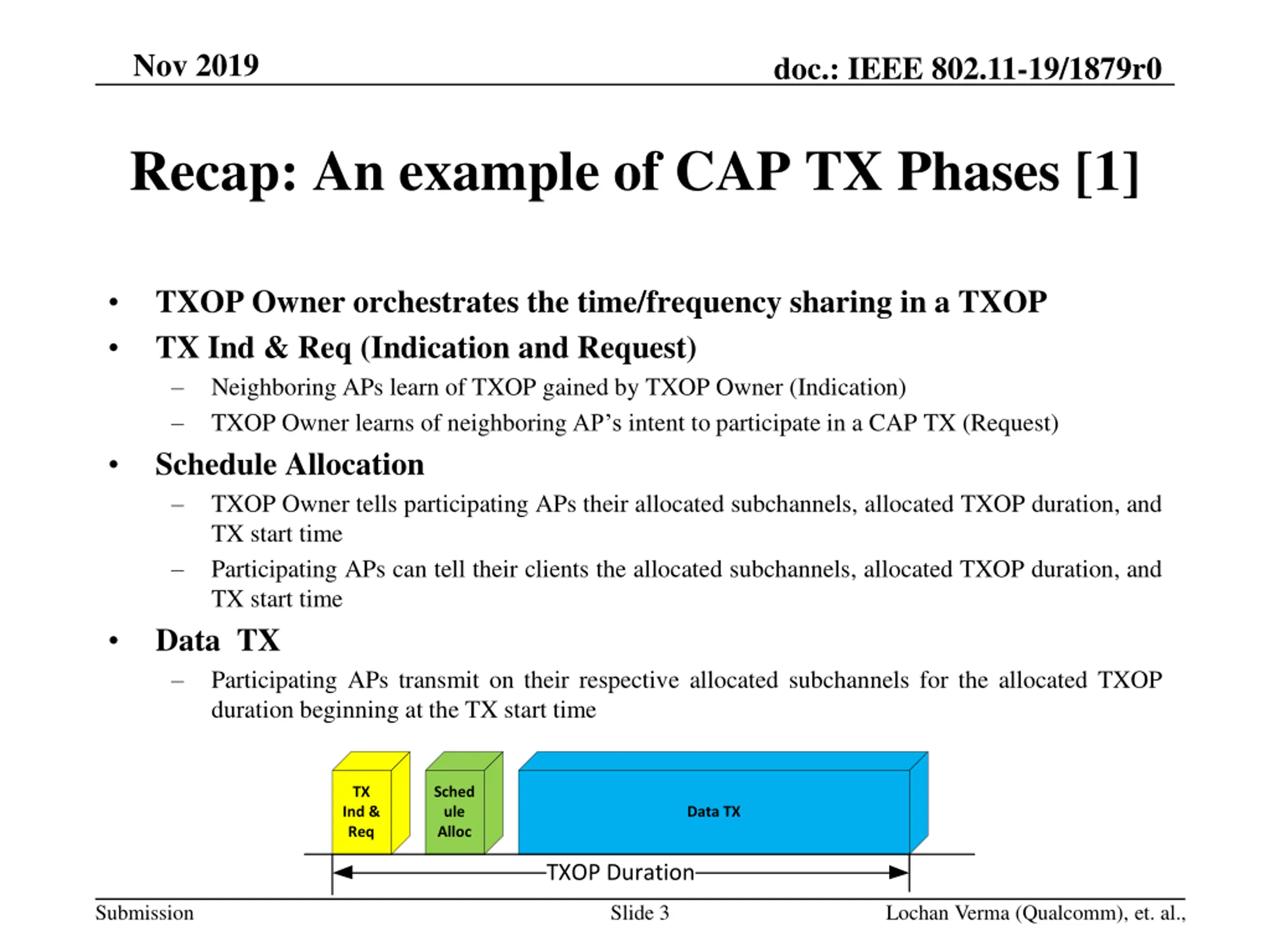 Nov 2019

doc.: IEEE 802.11-19/1879r0

Recap: An example of CAP TX Phases [1]

• TXOP Owner orchestrates the time/frequency sharing in a TXOP
• TX Ind & Req (Indication and Request)
– Neighboring APs learn of TXOP gained by TXOP Owner (Indication)
– TXOP Owner learns of neighboring AP's intent to participate in a CAP TX (Request)
• Schedule Allocation
– TXOP Owner tells participating APs their allocated subchannels, allocated TXOP duration, and TX start time
– Participating APs can tell their clients the allocated subchannels, allocated TXOP duration, and TX start time
• Data TX
– Participating APs transmit on their respective allocated subchannels for the allocated TXOP duration beginning at the TX start time

TX Ind & Req

Sched ule Alloc

Data TX

TXOP Duration

Submission

Slide 3

Lochan Verma (Qualcomm), et. al.,